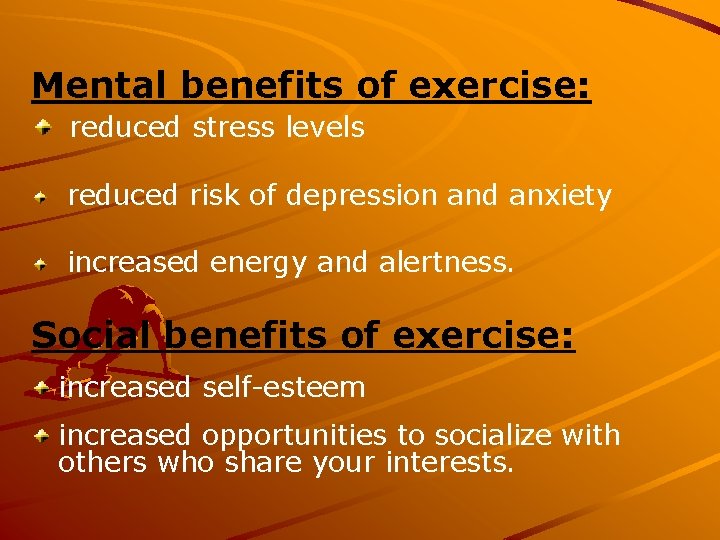 Mental benefits of exercise:

reduced stress levels

reduced risk of depression and anxiety

increased energy and alertness.

Social benefits of exercise:

increased self-esteem

increased opportunities to socialize with others who share your interests.